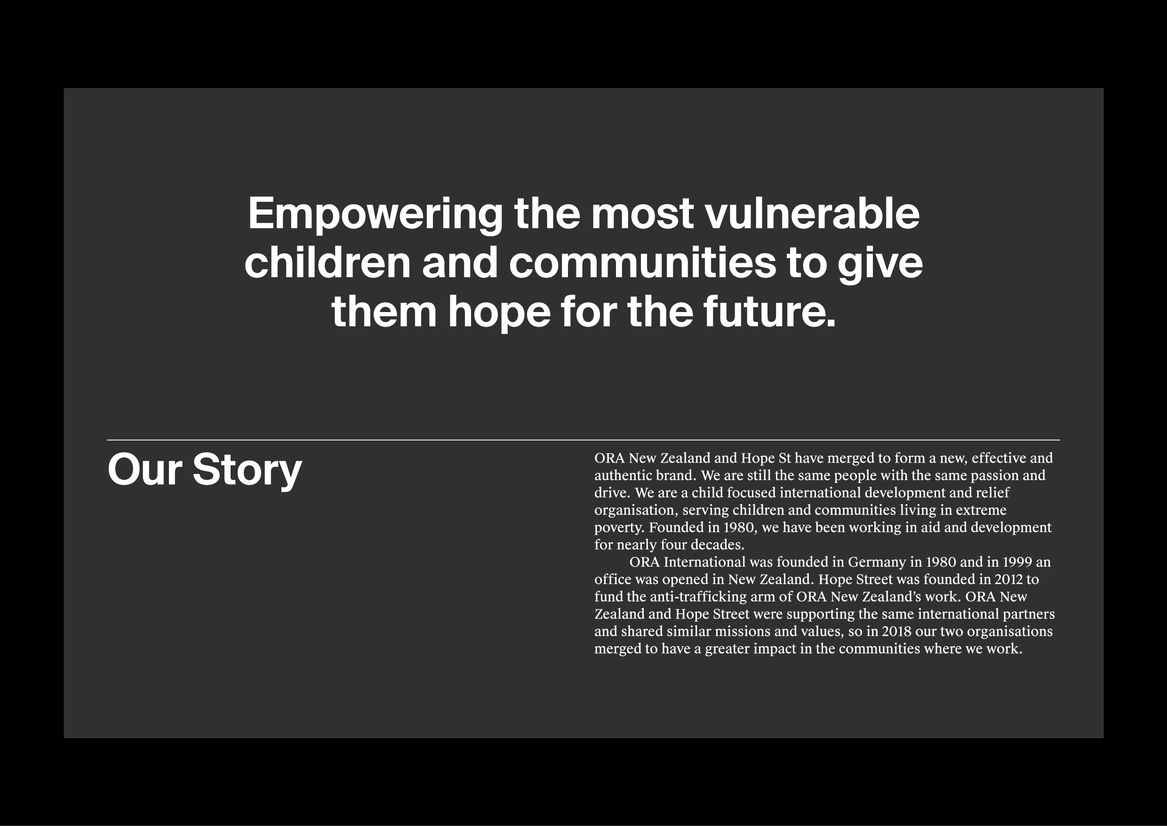 Empowering the most vulnerable children and communities to give them hope for the future.

Our Story

ORA New Zealand and Hope St have merged to form a new, effective and authentic brand. We are still the same people with the same passion and drive. We are a child focused international development and relief organisation, serving children and communities living in extreme poverty. Founded in 1980, we have been working in aid and development for nearly four decades.

ORA International was founded in Germany in 1980 and in 1999 an office was opened in New Zealand. Hope Street was founded in 2012 to fund the anti-trafficking arm of ORA New Zealand's work. ORA New Zealand and Hope Street were supporting the same international partners and shared similar missions and values, so in 2018 our two organisations merged to have a greater impact in the communities where we work.